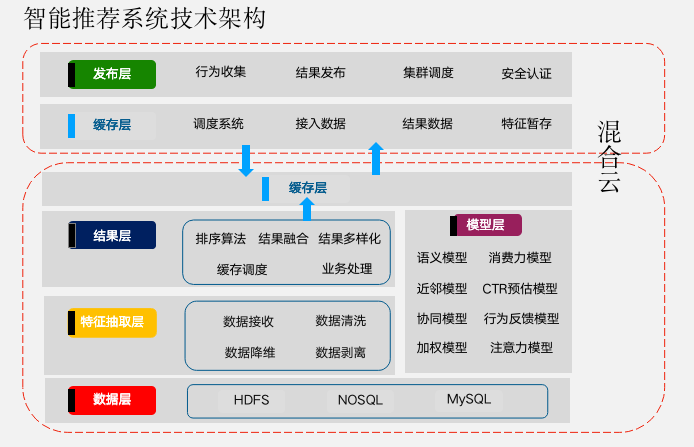 智能推荐系统技术架构

发布层 行为收集 结果发布 集群调度 安全认证

缓存层 调度系统 接入数据 结果数据 特征暂存

混合云

缓存层

结果层 排序算法 结果融合 结果多样化 缓存调度 业务处理

模型层
语义模型 消费力模型
近邻模型 CTR预估模型
协同模型 行为反馈模型
加权模型 注意力模型

特征抽取层 数据接收 数据清洗 数据降维 数据剥离

数据层 HDFS NOSQL MySQL